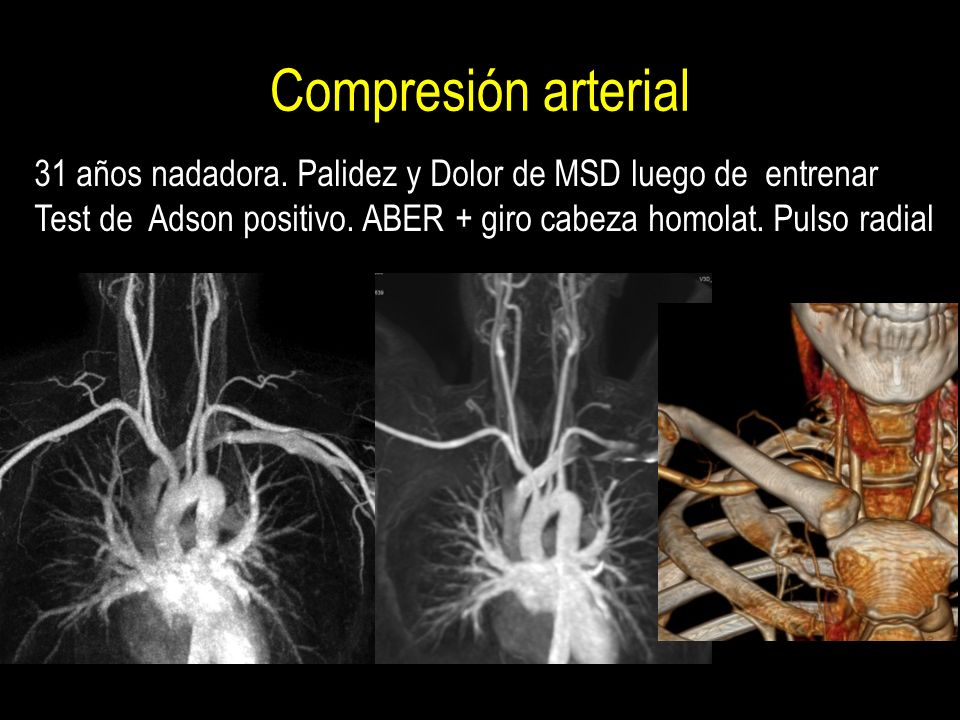 Compresión arterial

31 años nadadora. Palidez y Dolor de MSD luego de entrenar
Test de Adson positivo. ABER + giro cabeza homolat. Pulso radial